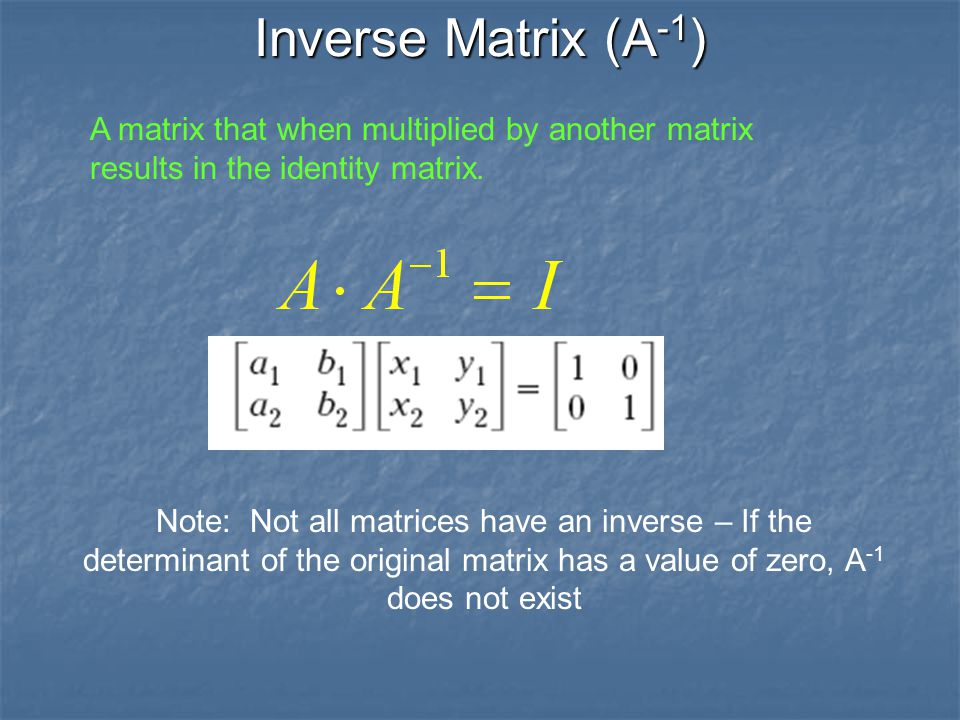 Inverse Matrix ($A^{-1}$)

A matrix that when multiplied by another matrix results in the identity matrix.

$A \cdot A^{-1} = I$

$\begin{bmatrix} a_1 & b_1 \\ a_2 & b_2 \end{bmatrix} \begin{bmatrix} x_1 & y_1 \\ x_2 & y_2 \end{bmatrix} = \begin{bmatrix} 1 & 0 \\ 0 & 1 \end{bmatrix}$

Note: Not all matrices have an inverse – If the determinant of the original matrix has a value of zero, $A^{-1}$ does not exist